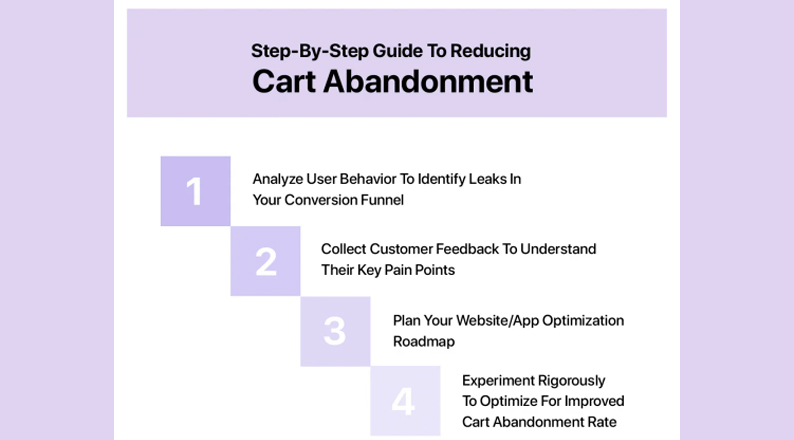 Step-By-Step Guide To Reducing
Cart Abandonment

1
Analyze User Behavior To Identify Leaks In Your Conversion Funnel

2
Collect Customer Feedback To Understand Their Key Pain Points

3
Plan Your Website/App Optimization Roadmap

4
Experiment Rigorously To Optimize For Improved Cart Abandonment Rate